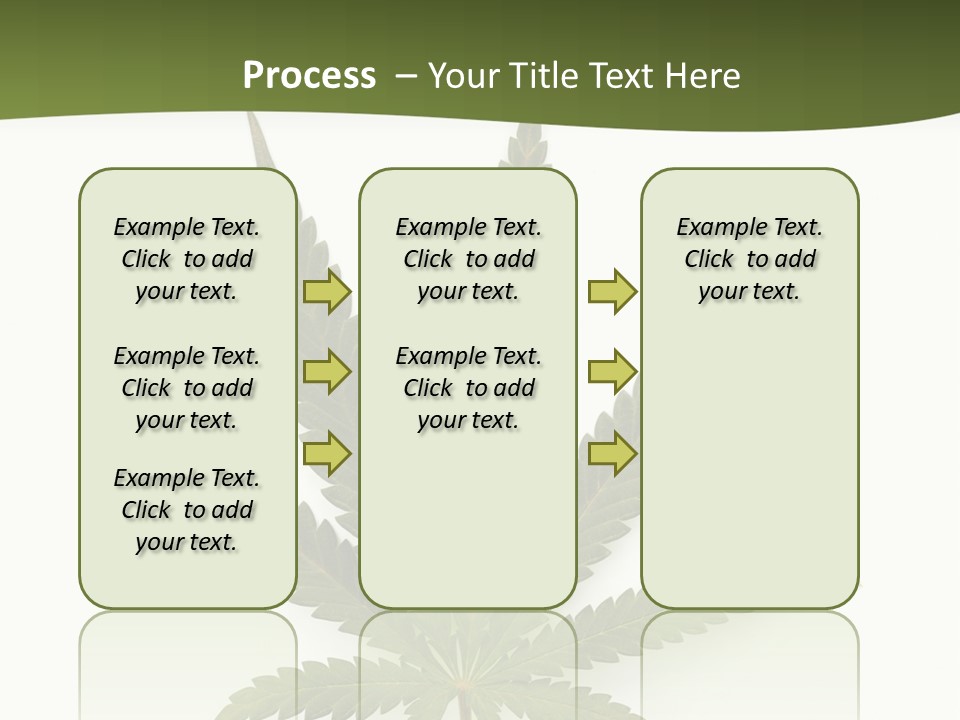 Process – Your Title Text Here

Example Text. Click to add your text.

Example Text. Click to add your text.

Example Text. Click to add your text.

Example Text. Click to add your text.

Example Text. Click to add your text.

Example Text. Click to add your text.